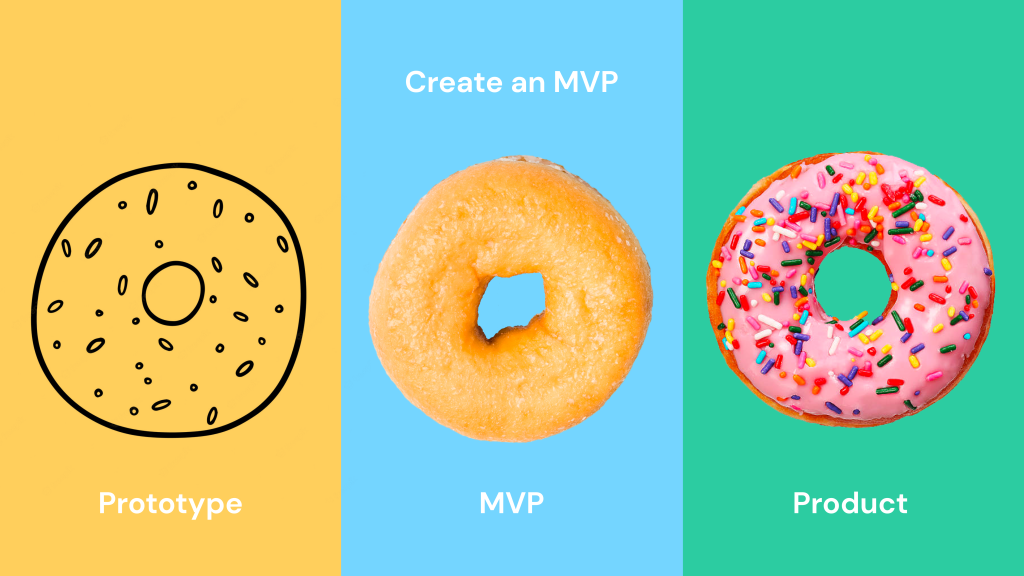 Create an MVP

Prototype

MVP

Product